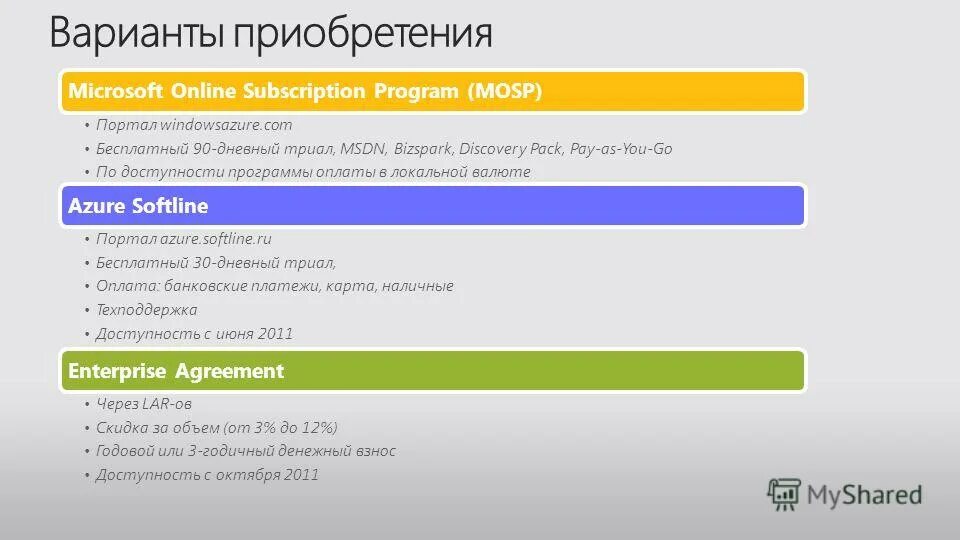 Варианты приобретения

Microsoft Online Subscription Program (MOSP)

• Портал windowsazure.com
• Бесплатный 90-дневный триал, MSDN, Bizspark, Discovery Pack, Pay-as-You-Go
• По доступности программы оплаты в локальной валюте

Azure Softline

• Портал azure.softline.ru
• Бесплатный 30-дневный триал,
• Оплата: банковские платежи, карта, наличные
• Техподдержка
• Доступность с июня 2011

Enterprise Agreement

• Через LAR-ов
• Скидка за объем (от 3% до 12%)
• Годовой или 3-годичный денежный взнос
• Доступность с октября 2011

MyShared